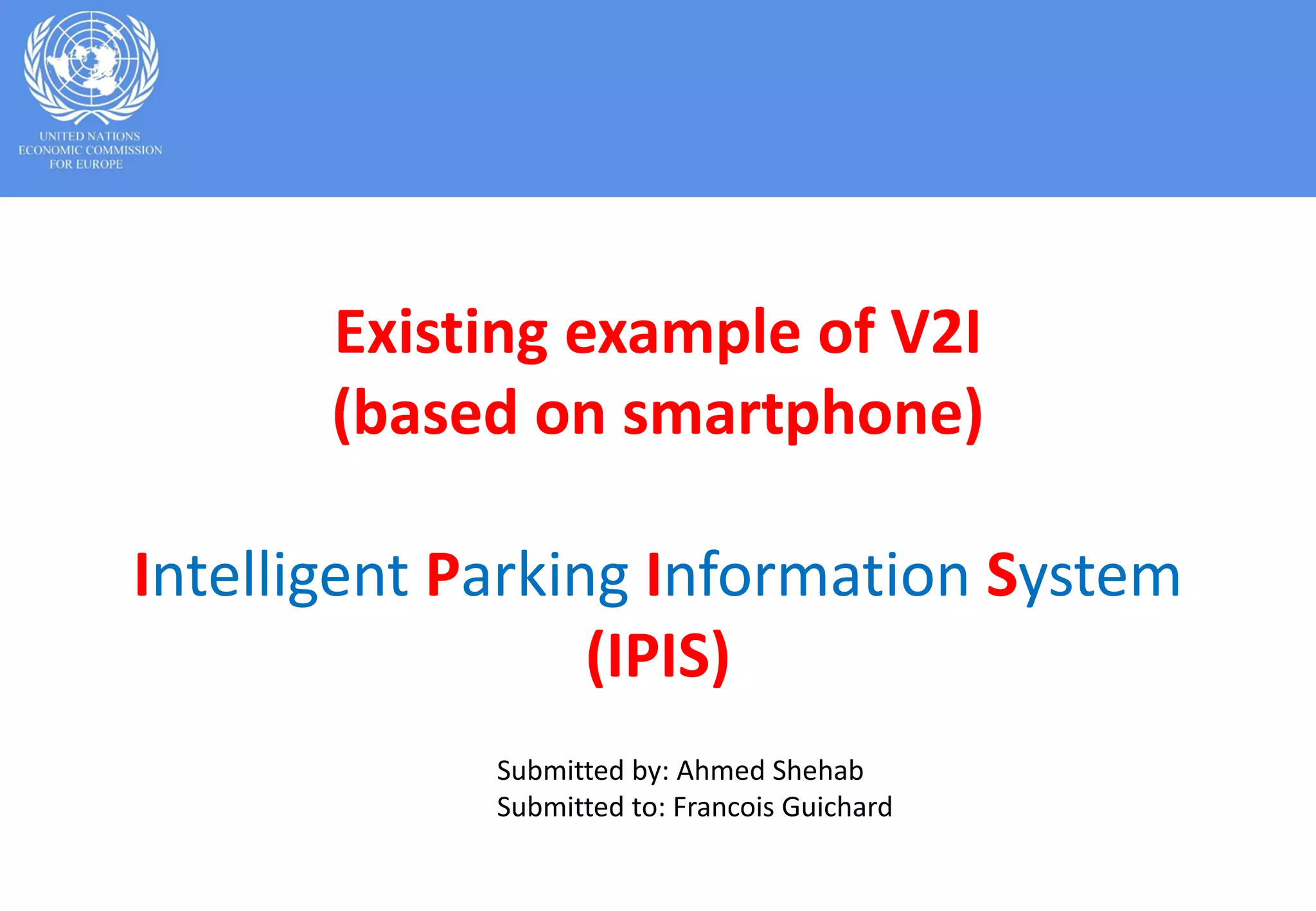 UNITED NATIONS
ECONOMIC COMMISSION
FOR EUROPE

Existing example of V2I
(based on smartphone)

Intelligent Parking Information System
(IPIS)

Submitted by: Ahmed Shehab
Submitted to: Francois Guichard